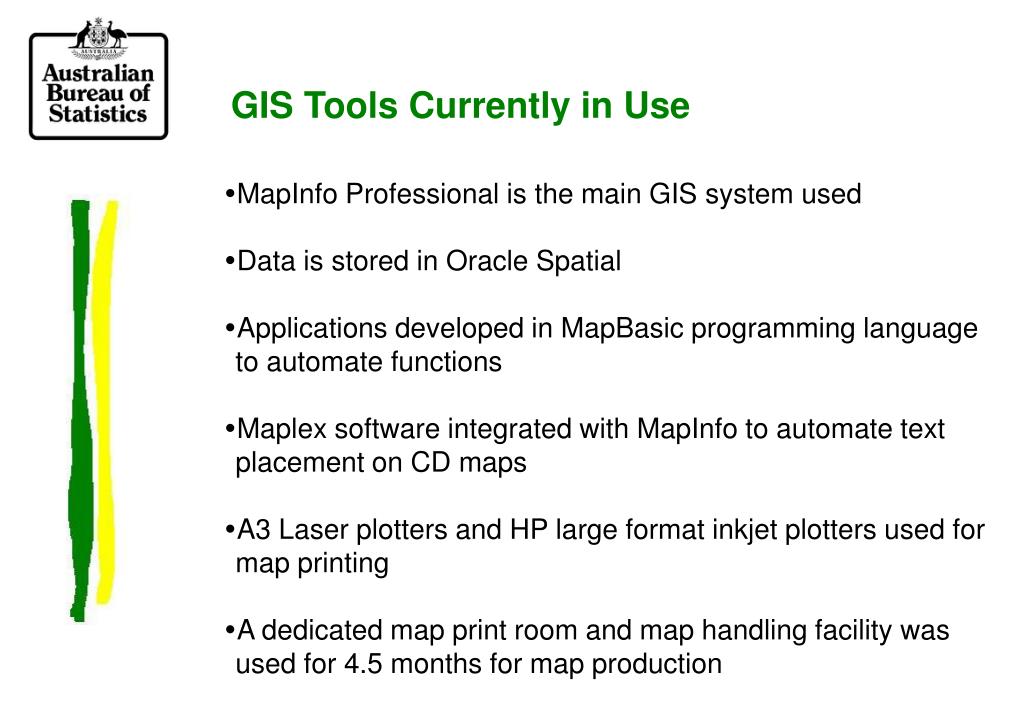 AUSTRALIA

Australian Bureau of Statistics

GIS Tools Currently in Use

•MapInfo Professional is the main GIS system used

•Data is stored in Oracle Spatial

•Applications developed in MapBasic programming language to automate functions

•Maplex software integrated with MapInfo to automate text placement on CD maps

•A3 Laser plotters and HP large format inkjet plotters used for map printing

•A dedicated map print room and map handling facility was used for 4.5 months for map production